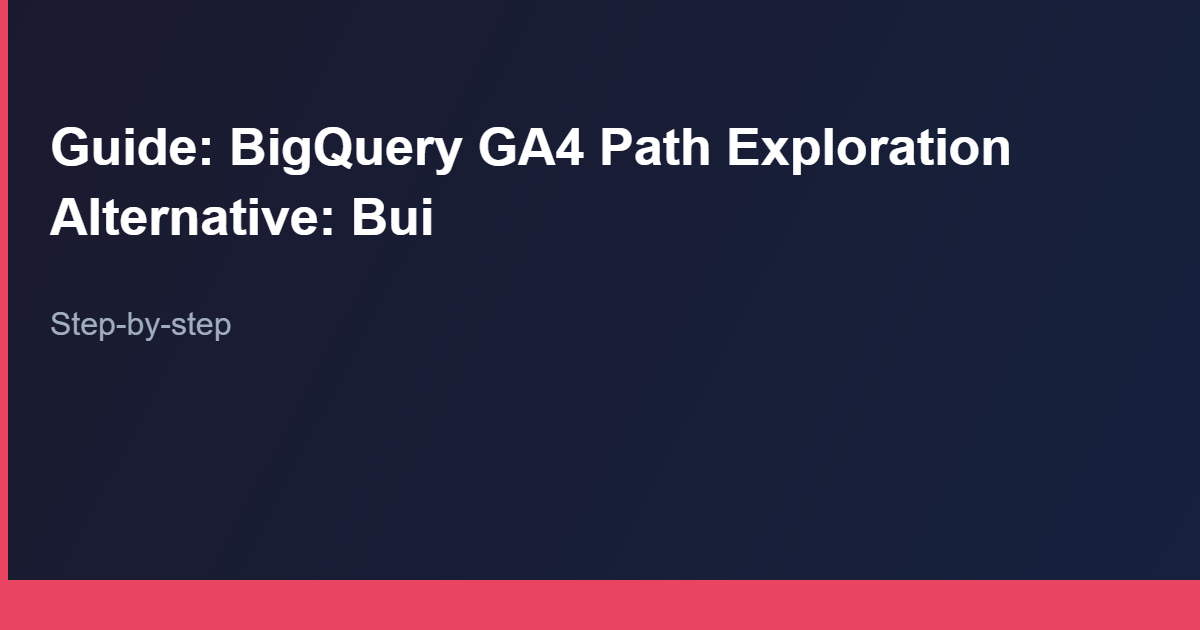 Guide: BigQuery GA4 Path Exploration Alternative: Bui

Step-by-step